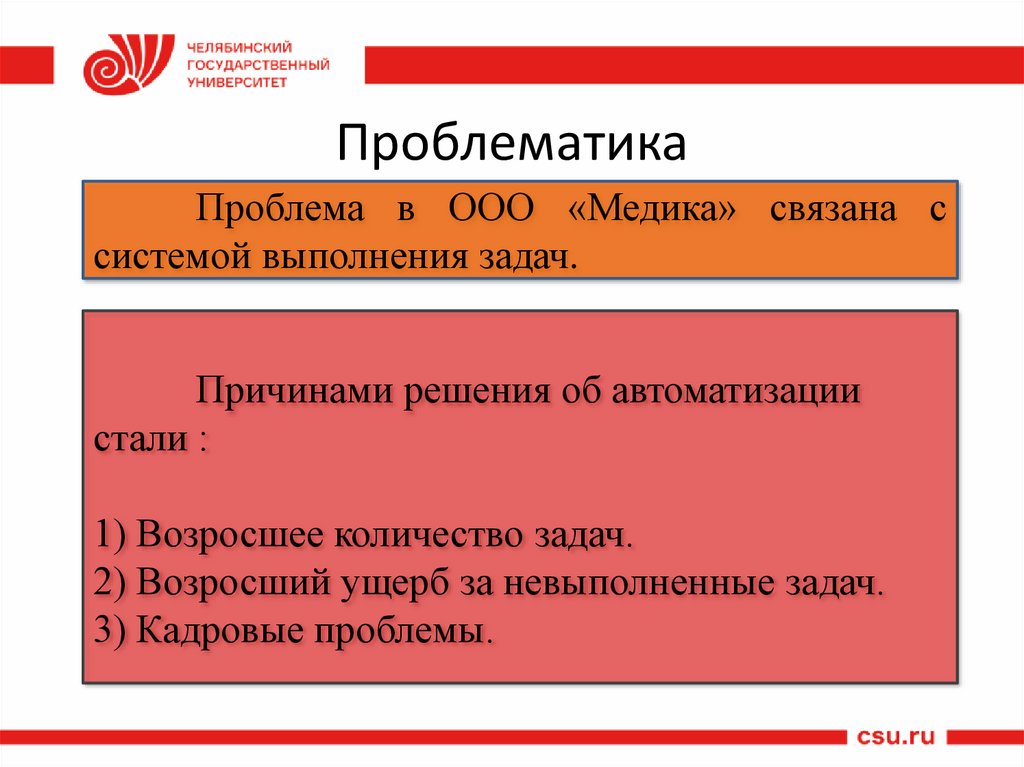 ЧЕЛЯБИНСКИЙ ГОСУДАРСТВЕННЫЙ УНИВЕРСИТЕТ

Проблематика

Проблема в ООО «Медика» связана с системой выполнения задач.

Причинами решения об автоматизации стали :

1) Возросшее количество задач.
2) Возросший ущерб за невыполненные задач.
3) Кадровые проблемы.

csu.ru